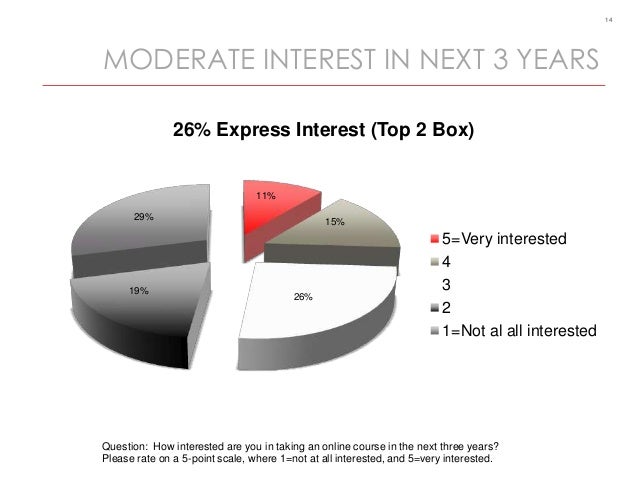 14

MODERATE INTEREST IN NEXT 3 YEARS

26% Express Interest (Top 2 Box)

11%

15%

26%

19%

29%

5=Very interested
4
3
2
1=Not al all interested

Question: How interested are you in taking an online course in the next three years? Please rate on a 5-point scale, where 1=not at all interested, and 5=very interested.